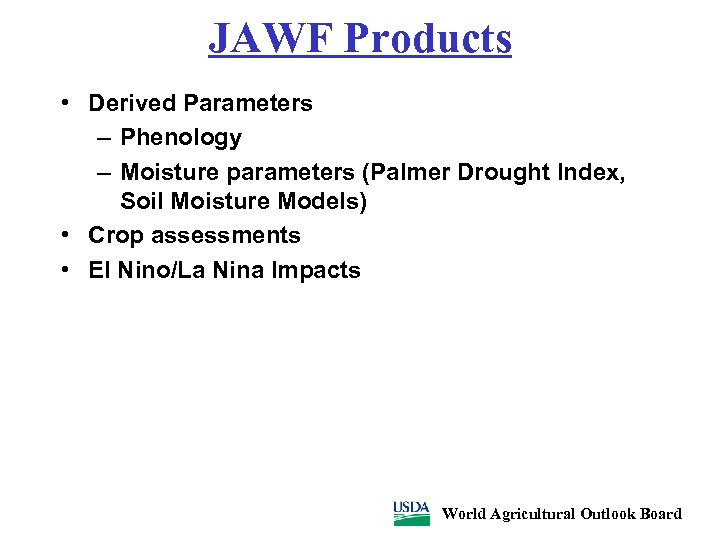 JAWF Products

• Derived Parameters
  – Phenology
  – Moisture parameters (Palmer Drought Index, Soil Moisture Models)
• Crop assessments
• El Nino/La Nina Impacts

USDA World Agricultural Outlook Board